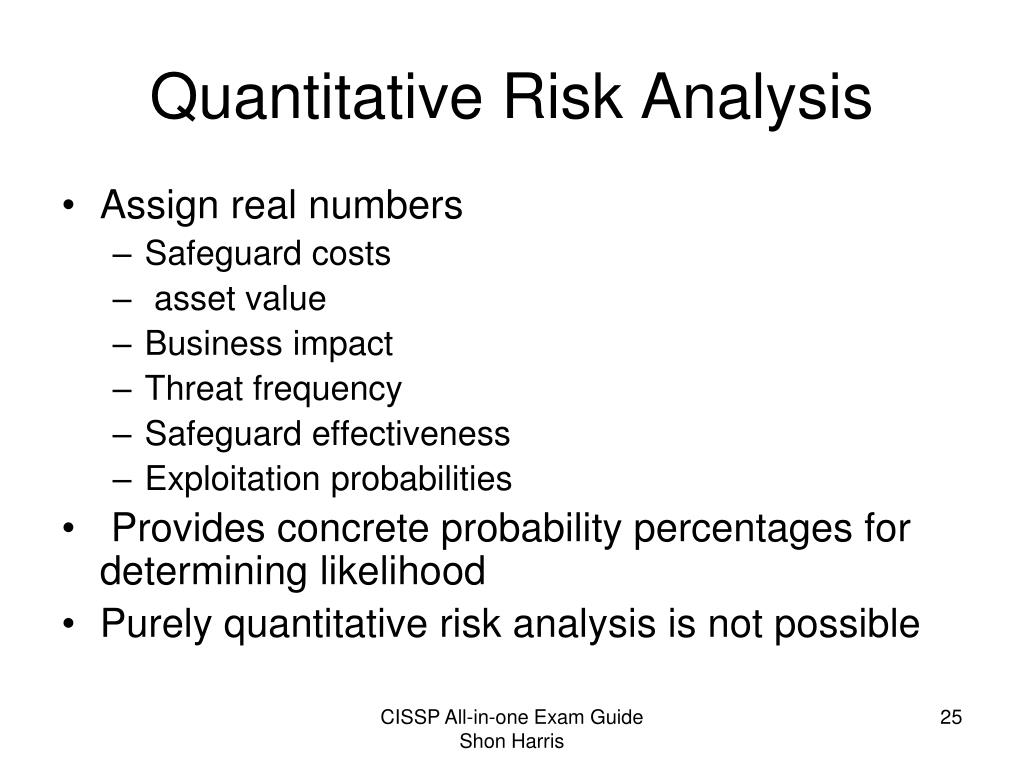 Quantitative Risk Analysis

• Assign real numbers
– Safeguard costs
– asset value
– Business impact
– Threat frequency
– Safeguard effectiveness
– Exploitation probabilities
• Provides concrete probability percentages for determining likelihood
• Purely quantitative risk analysis is not possible

CISSP All-in-one Exam Guide
Shon Harris

25